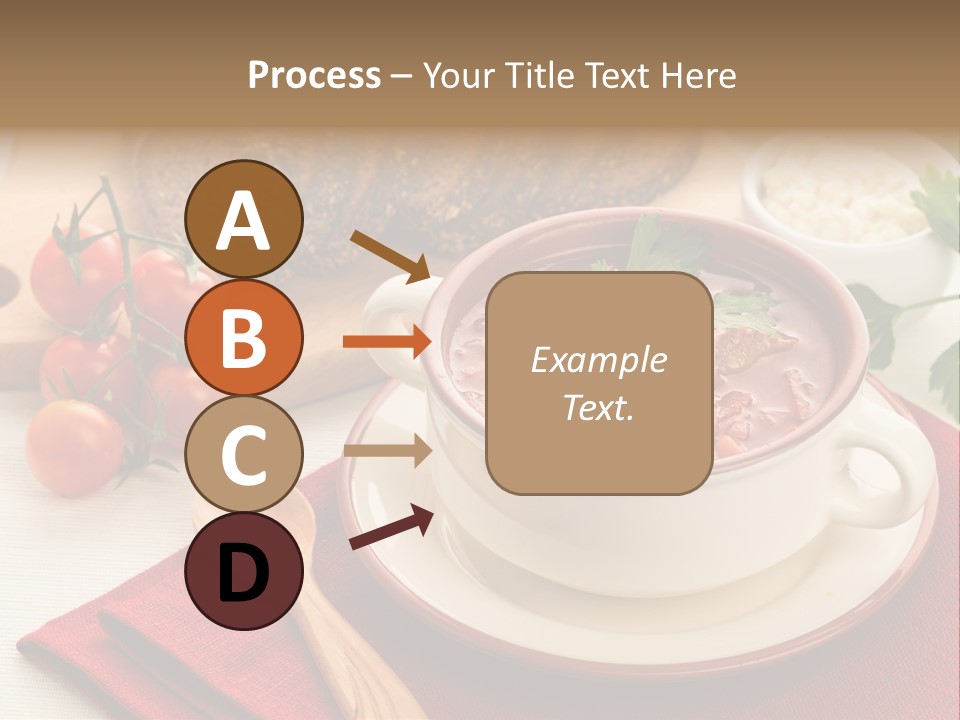 Process – Your Title Text Here

A

B

C

D

Example Text.